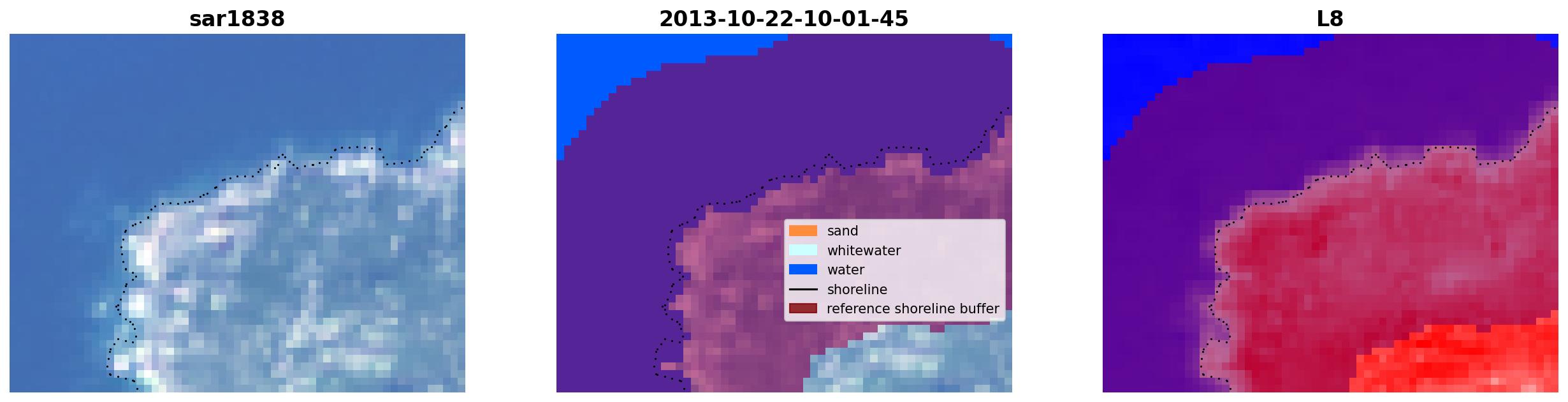 sar1838

2013-10-22-10-01-45

sand
whitewater
water
shoreline
reference shoreline buffer

L8